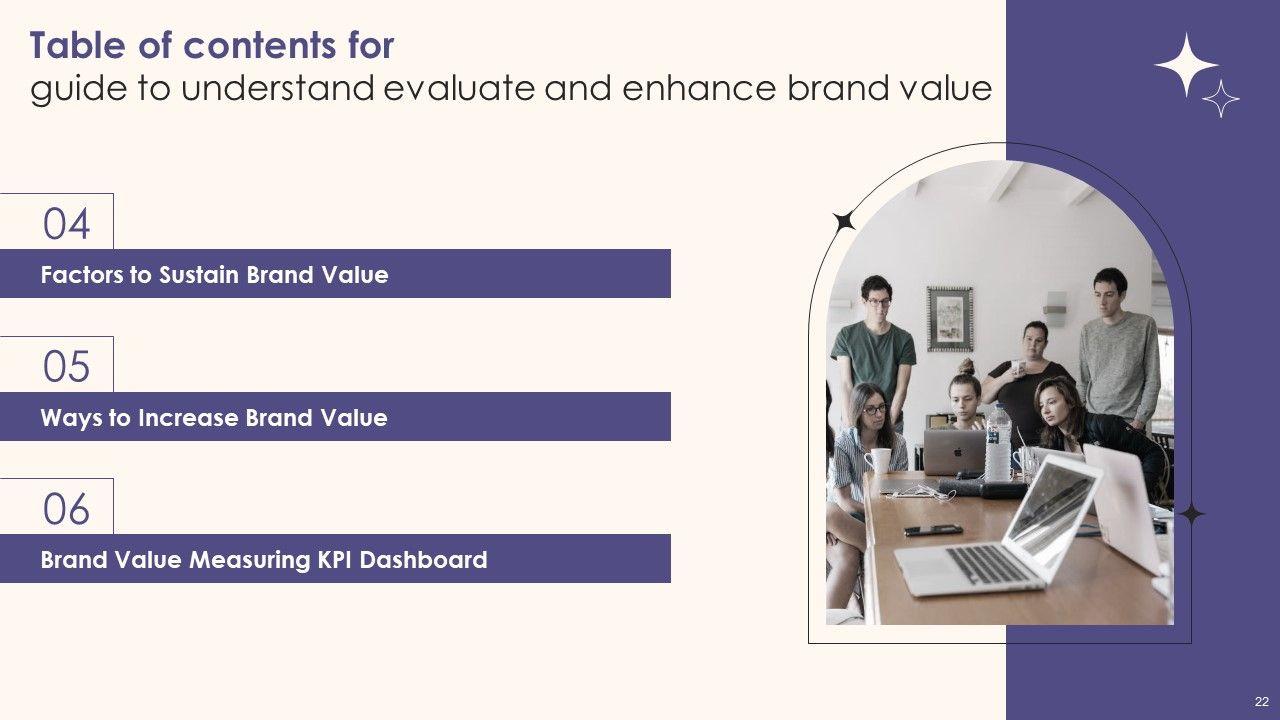 Table of contents for
guide to understand evaluate and enhance brand value

04

Factors to Sustain Brand Value

05

Ways to Increase Brand Value

06

Brand Value Measuring KPI Dashboard

22